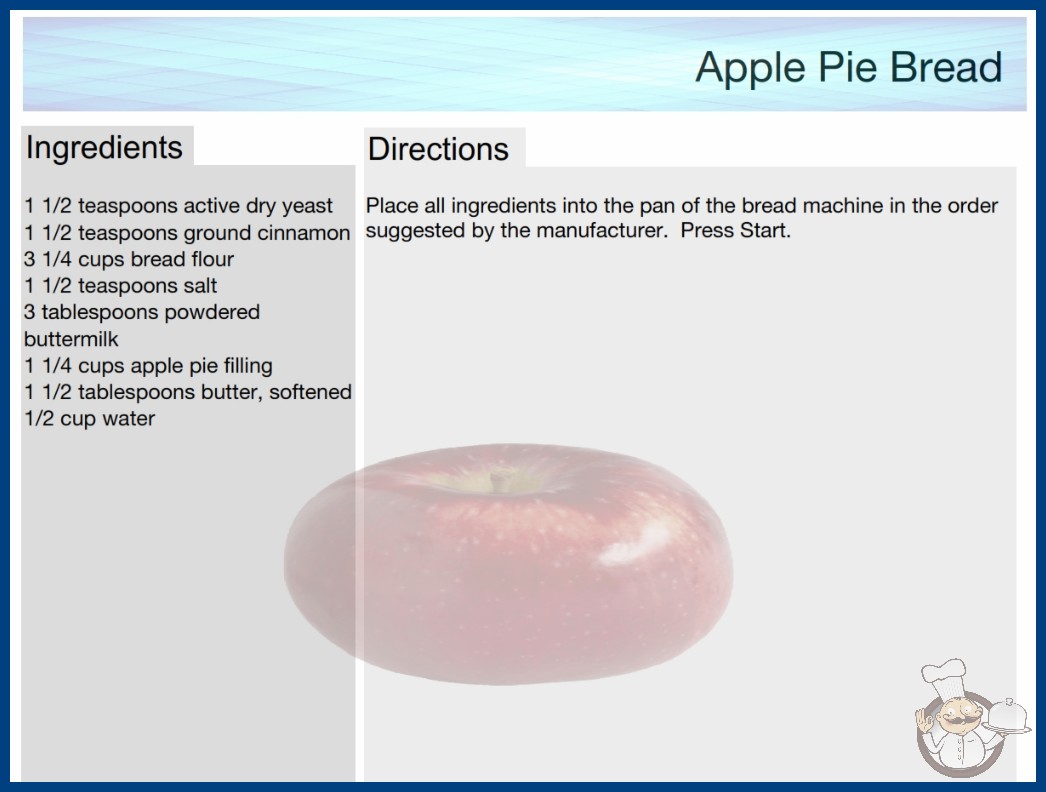 Apple Pie Bread

Ingredients

1 1/2 teaspoons active dry yeast
1 1/2 teaspoons ground cinnamon
3 1/4 cups bread flour
1 1/2 teaspoons salt
3 tablespoons powdered buttermilk
1 1/4 cups apple pie filling
1 1/2 tablespoons butter, softened
1/2 cup water

Directions

Place all ingredients into the pan of the bread machine in the order suggested by the manufacturer. Press Start.